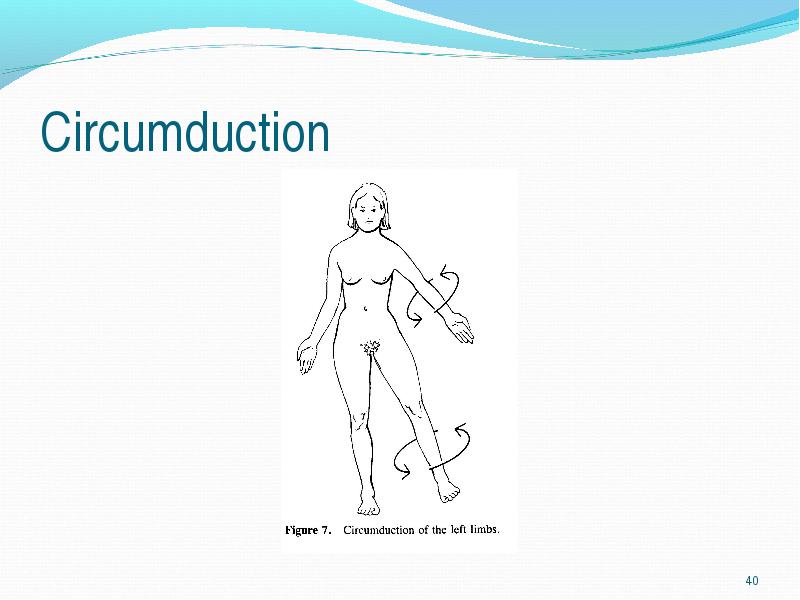 Circumduction

Figure 7. Circumduction of the left limbs.

40